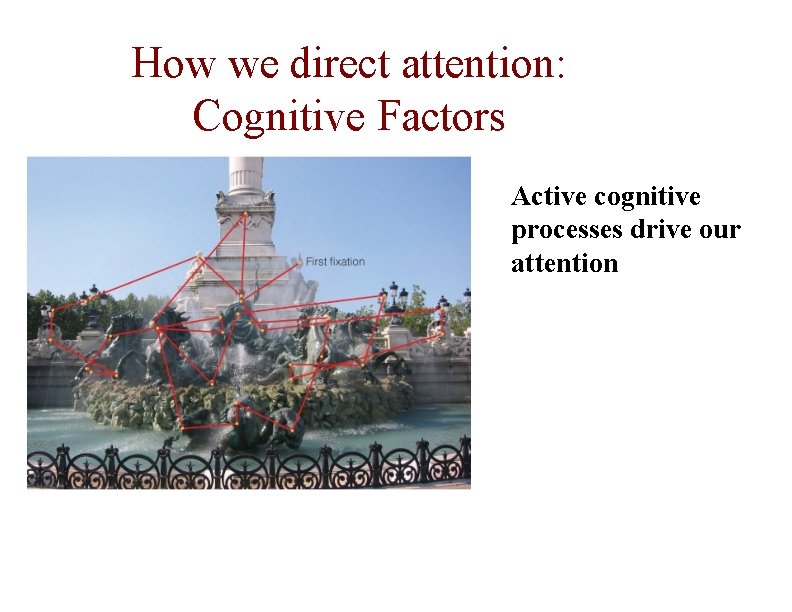 How we direct attention: Cognitive Factors

First fixation

Active cognitive processes drive our attention